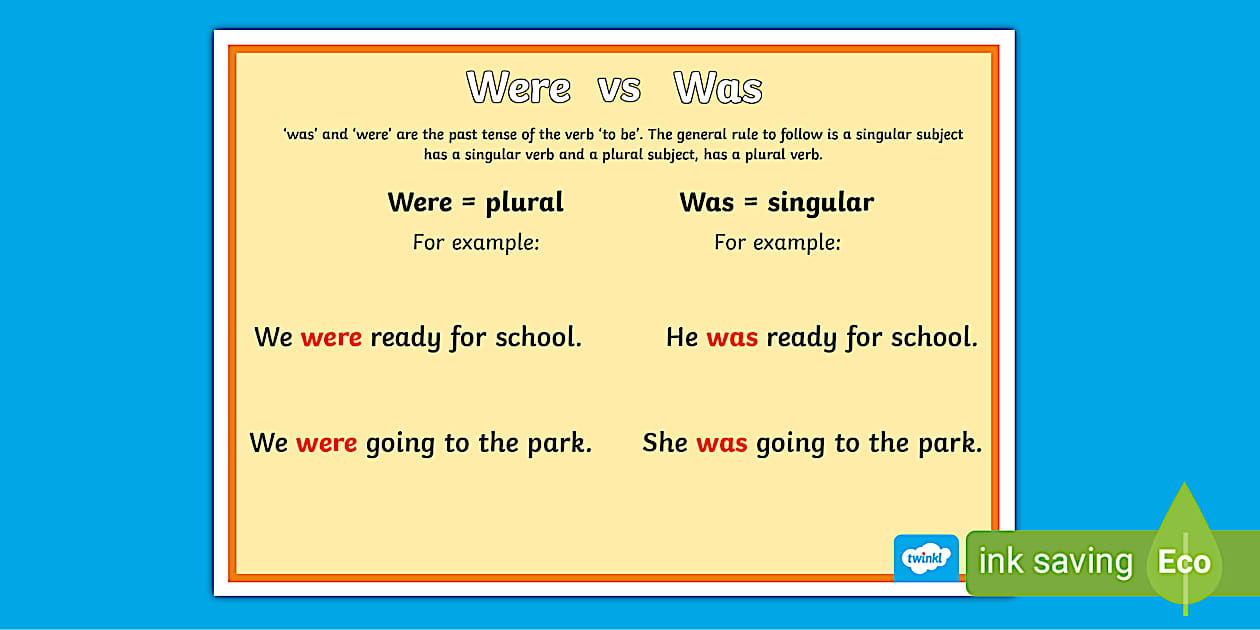 Were vs Was

'was' and 'were' are the past tense of the verb 'to be'. The general rule to follow is a singular subject has a singular verb and a plural subject, has a plural verb.

Were = plural
For example:

We were ready for school.

We were going to the park.

Was = singular
For example:

He was ready for school.

She was going to the park.

twinkl

ink saving Eco